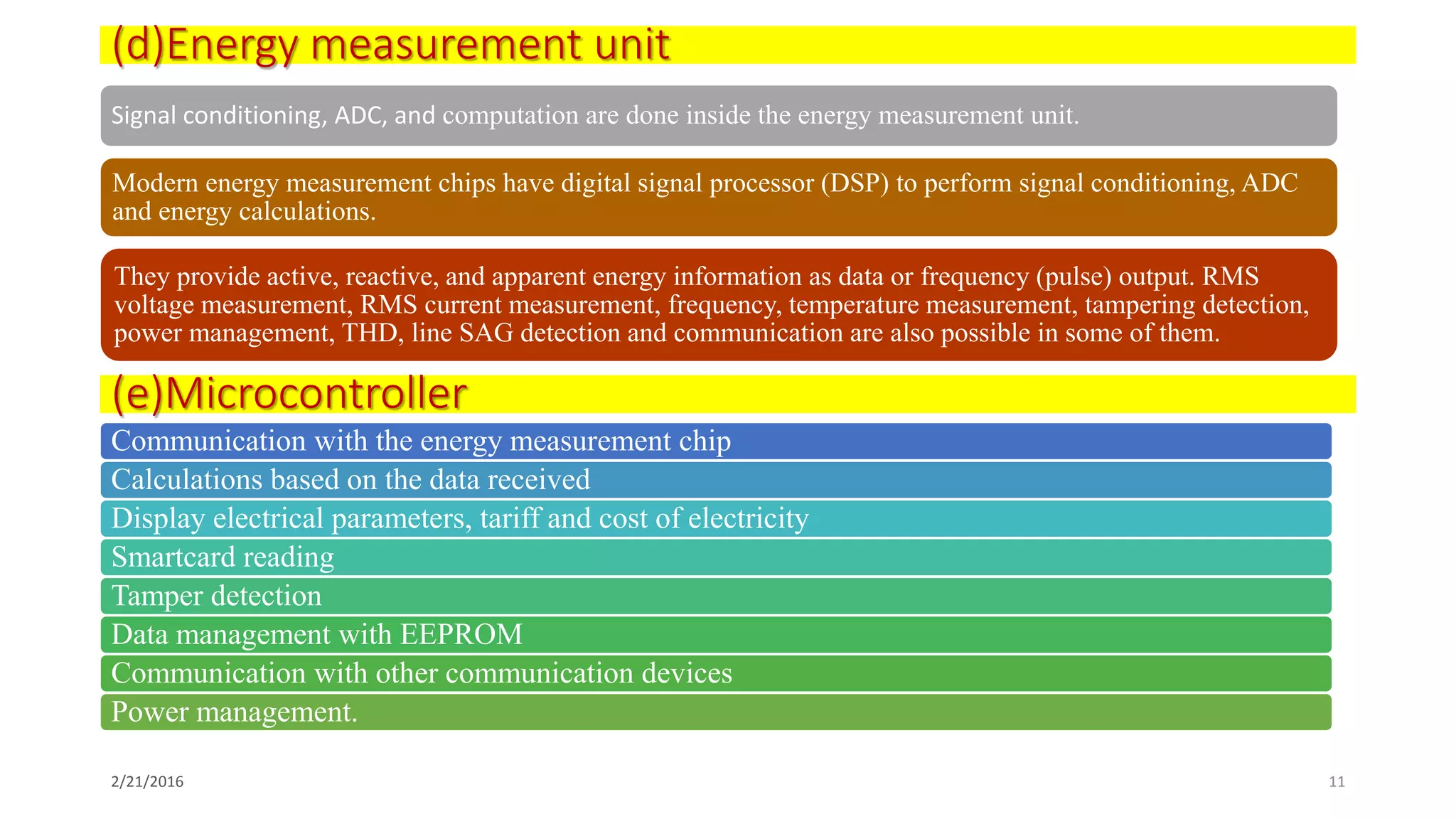 (d)Energy measurement unit

Signal conditioning, ADC, and computation are done inside the energy measurement unit.

Modern energy measurement chips have digital signal processor (DSP) to perform signal conditioning, ADC and energy calculations.

They provide active, reactive, and apparent energy information as data or frequency (pulse) output. RMS voltage measurement, RMS current measurement, frequency, temperature measurement, tampering detection, power management, THD, line SAG detection and communication are also possible in some of them.

(e)Microcontroller

Communication with the energy measurement chip

Calculations based on the data received

Display electrical parameters, tariff and cost of electricity

Smartcard reading

Tamper detection

Data management with EEPROM

Communication with other communication devices

Power management.

2/21/2016

11